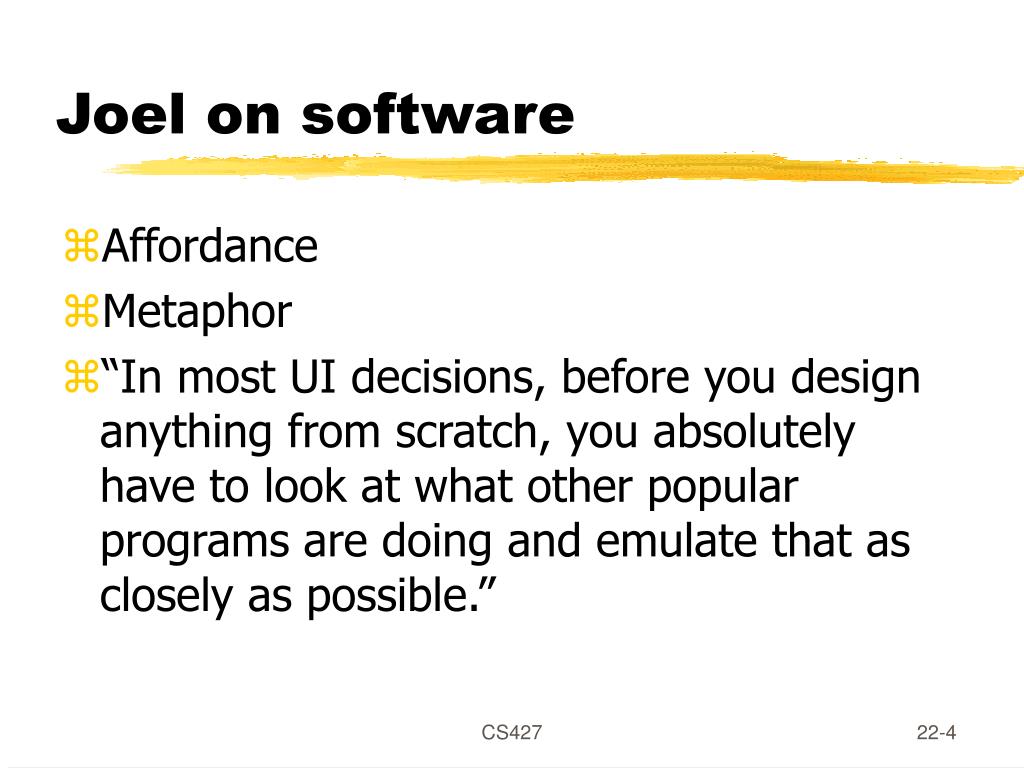 Joel on software

⌘Affordance
⌘Metaphor
⌘“In most UI decisions, before you design anything from scratch, you absolutely have to look at what other popular programs are doing and emulate that as closely as possible.”

CS427

22-4